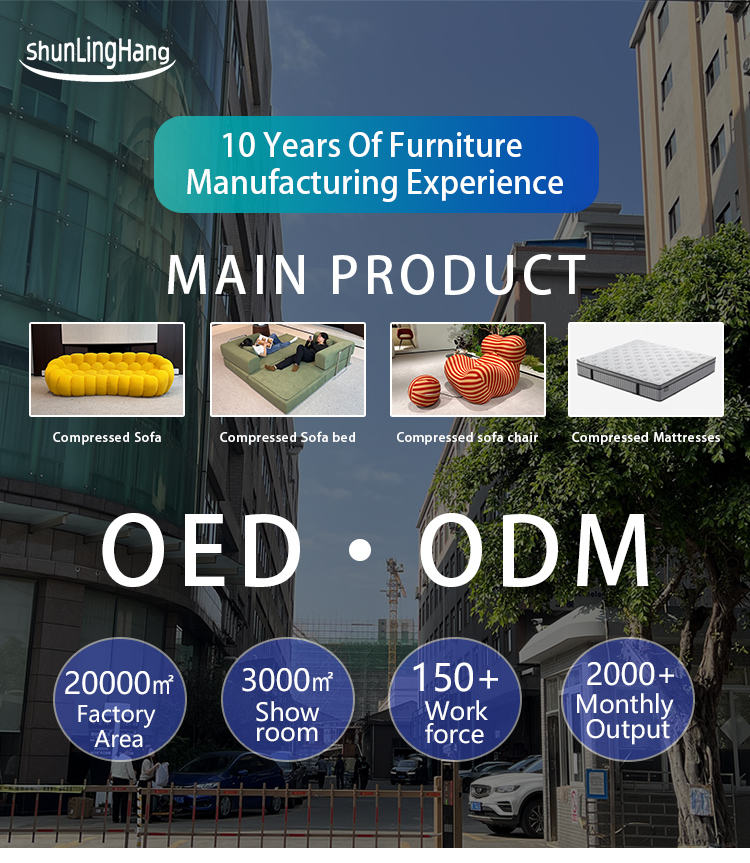 shunLingHang

10 Years Of Furniture Manufacturing Experience

MAIN PRODUCT

Compressed Sofa

Compressed Sofa bed

Compressed sofa chair

Compressed Mattresses

OED · ODM

20000㎡ Factory Area

3000㎡ Show room

150+ Work force

2000+ Monthly Output